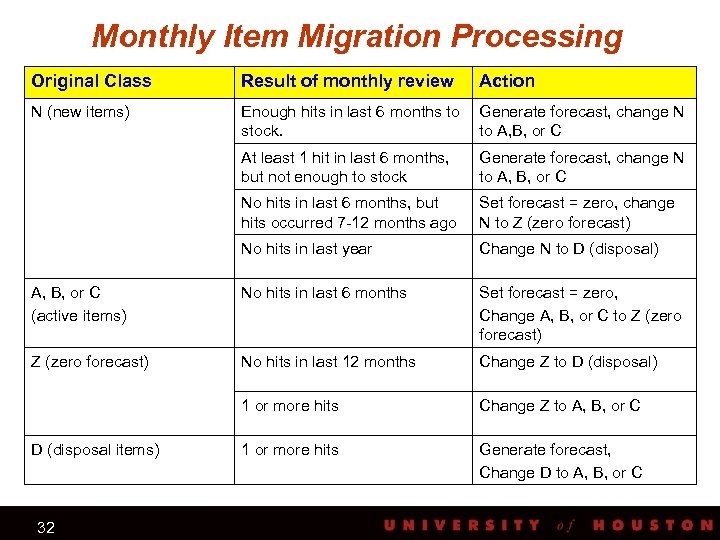 Monthly Item Migration Processing

| Original Class | Result of monthly review | Action |
|---|---|---|
| N (new items) | Enough hits in last 6 months to stock. | Generate forecast, change N to A,B, or C |
| | At least 1 hit in last 6 months, but not enough to stock | Generate forecast, change N to A, B, or C |
| | No hits in last 6 months, but hits occurred 7-12 months ago | Set forecast = zero, change N to Z (zero forecast) |
| | No hits in last year | Change N to D (disposal) |
| A, B, or C (active items) | No hits in last 6 months | Set forecast = zero, Change A, B, or C to Z (zero forecast) |
| Z (zero forecast) | No hits in last 12 months | Change Z to D (disposal) |
| | 1 or more hits | Change Z to A, B, or C |
| D (disposal items) | 1 or more hits | Generate forecast, Change D to A, B, or C |

32

UNIVERSITY of HOUSTON